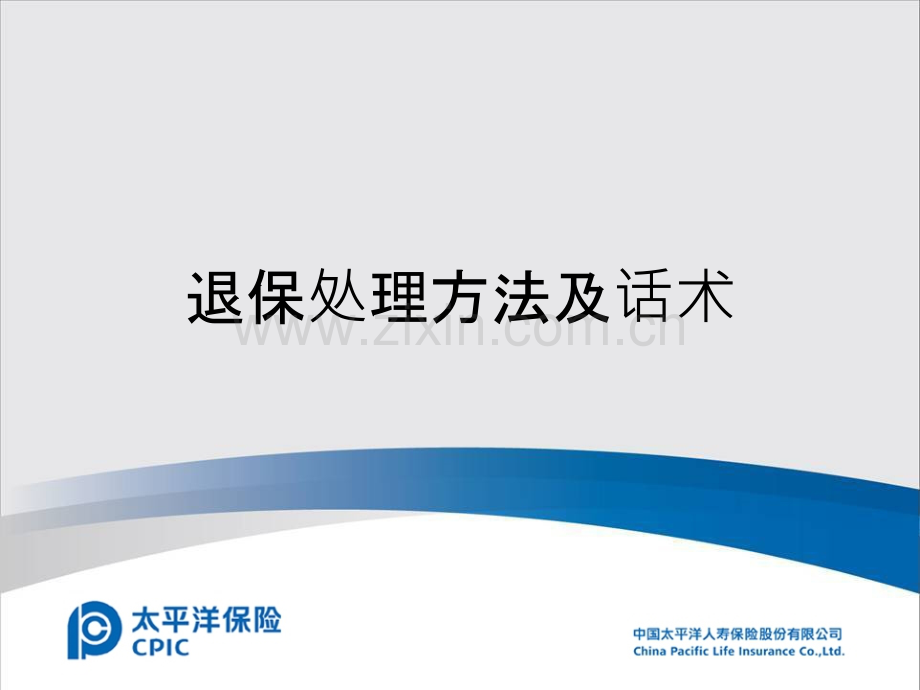 退保处理方法及话术

www.zixin.com.cn

太平洋保险
CPIC

中国太平洋人寿保险股份有限公司
China Pacific Life Insurance Co.,Ltd.